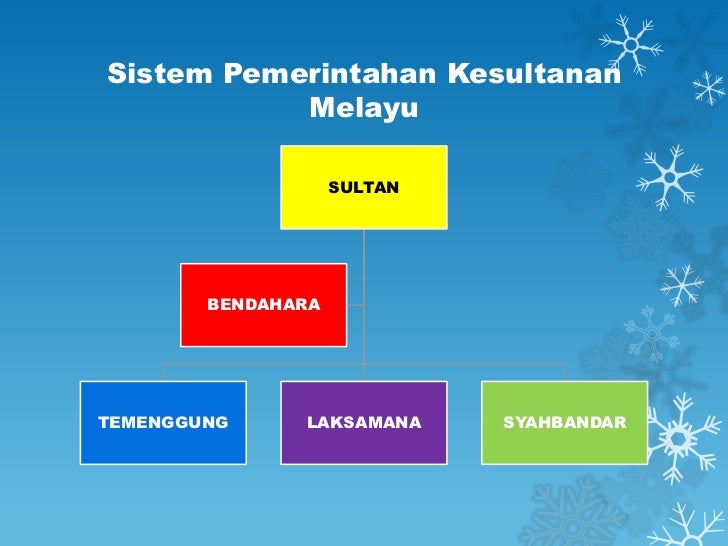 Sistem Pemerintahan Kesultanan Melayu

SULTAN

BENDAHARA

TEMENGGUNG

LAKSAMANA

SYAHBANDAR